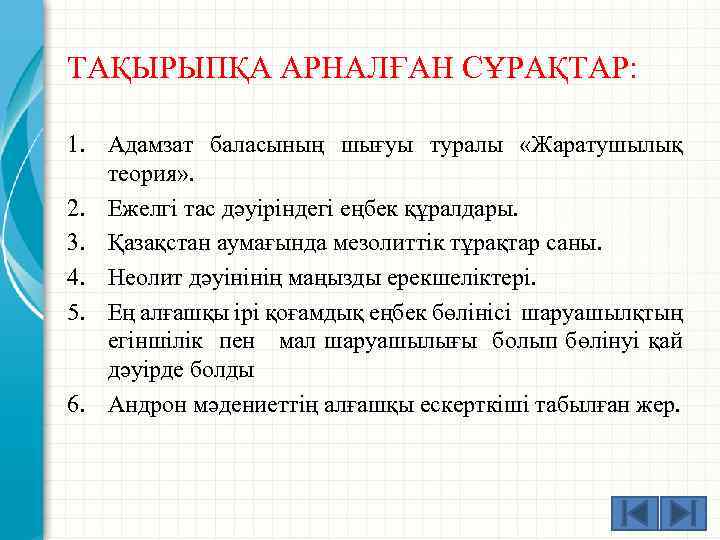 ТАҚЫРЫПҚА АРНАЛҒАН СҰРАҚТАР:

1. Адамзат баласының шығуы туралы «Жаратушылық теория».
2. Ежелгі тас дәуіріндегі еңбек құралдары.
3. Қазақстан аумағында мезолиттік тұрақтар саны.
4. Неолит дәуінінің маңызды ерекшеліктері.
5. Ең алғашқы ірі қоғамдық еңбек бөлінісі шаруашылқтың егіншілік пен мал шаруашылығы болып бөлінуі қай дәуірде болды
6. Андрон мәдениеттің алғашқы ескерткіші табылған жер.